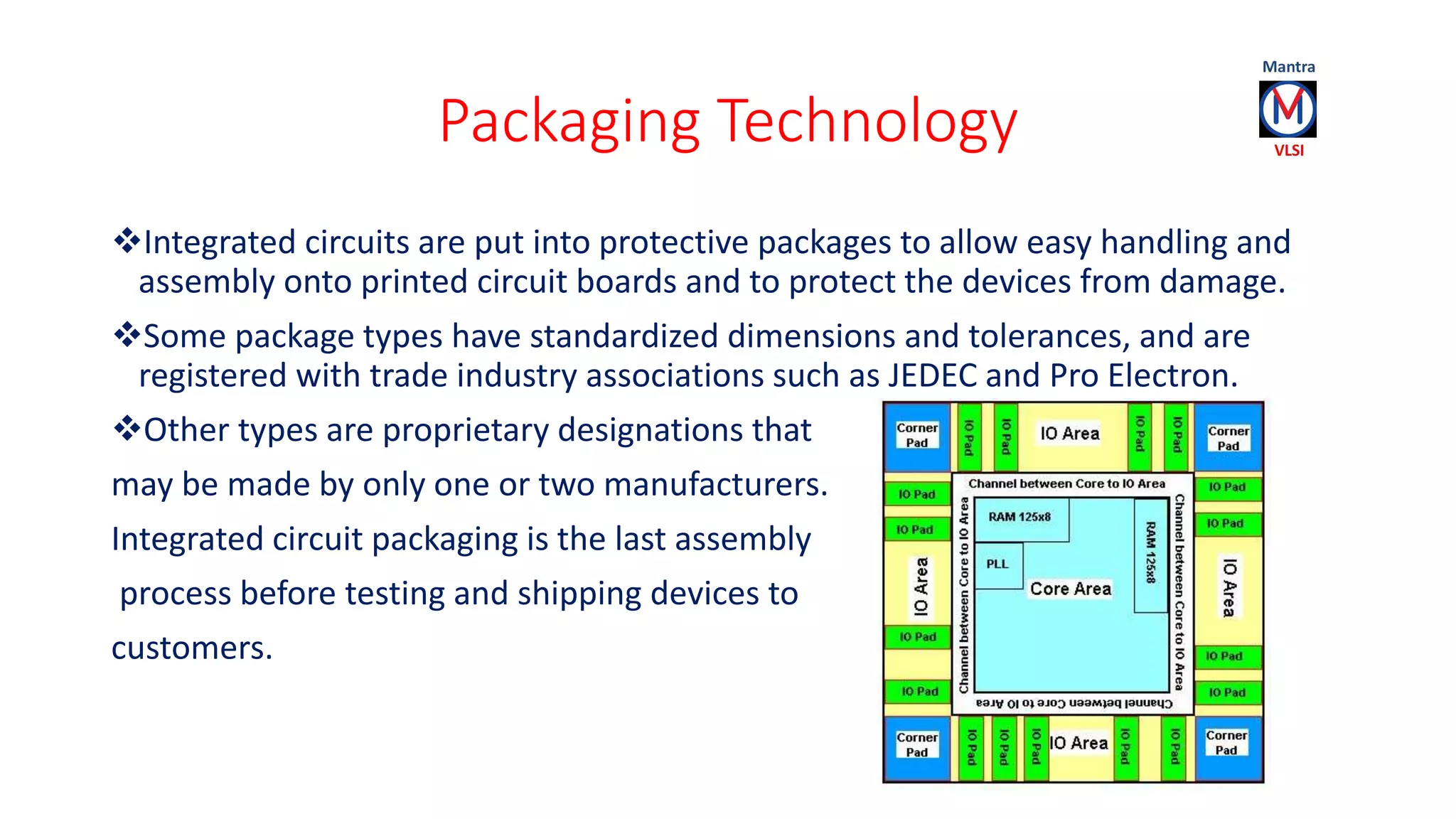 Mantra
M
VLSI

Packaging Technology

❖Integrated circuits are put into protective packages to allow easy handling and assembly onto printed circuit boards and to protect the devices from damage.

❖Some package types have standardized dimensions and tolerances, and are registered with trade industry associations such as JEDEC and Pro Electron.

❖Other types are proprietary designations that may be made by only one or two manufacturers. Integrated circuit packaging is the last assembly process before testing and shipping devices to customers.

Corner Pad
IO Pad
IO Pad
IO Area
IO Pad
IO Pad
Corner Pad
IO Pad
IO Pad
IO Area
IO Pad
IO Pad
Channel between Core to IO Area
Channel between Core to IO Area
RAM 125x8
PLL
Core Area
RAM 125x8
Channel between Core to IO Area
Channel between Core to IO Area
IO Pad
IO Pad
IO Area
IO Pad
IO Pad
Corner Pad
IO Pad
IO Pad
IO Pad
IO Area
IO Pad
IO Pad
Corner Pad